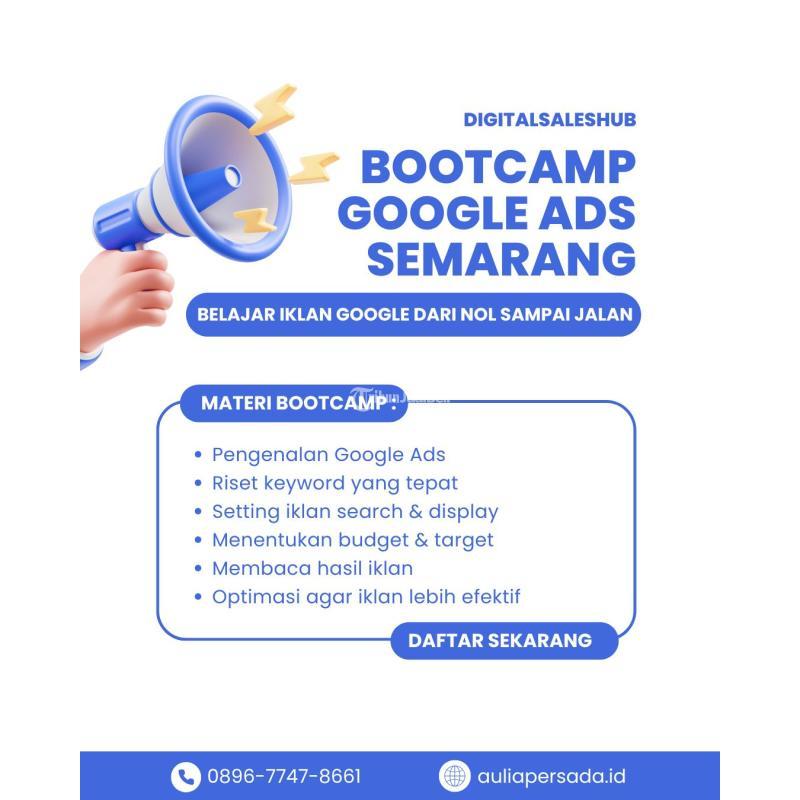 DIGITALSALESHUB

BOOTCAMP GOOGLE ADS SEMARANG

BELAJAR IKLAN GOOGLE DARI NOL SAMPAI JALAN

MATERI BOOTCAMP :

• Pengenalan Google Ads
• Riset keyword yang tepat
• Setting iklan search & display
• Menentukan budget & target
• Membaca hasil iklan
• Optimasi agar iklan lebih efektif

DAFTAR SEKARANG

0896-7747-8661

auliapersada.id